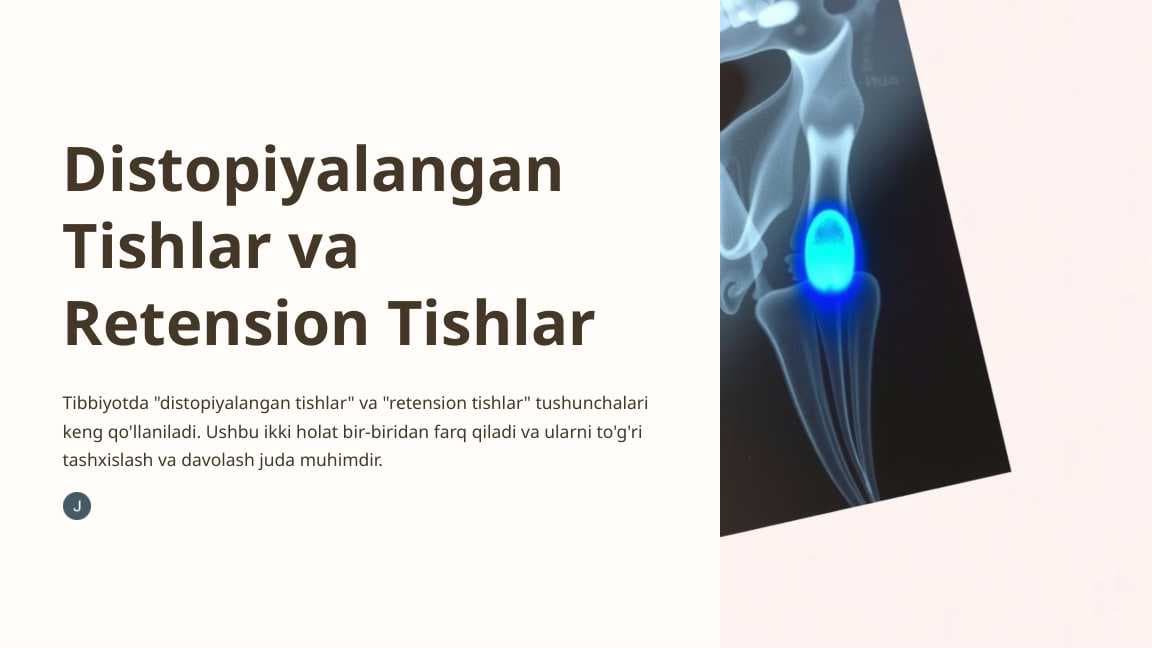 Distopiyalangan Tishlar va Retension Tishlar

Tibbiyotda "distopiyalangan tishlar" va "retension tishlar" tushunchalari keng qo'llaniladi. Ushbu ikki holat bir-biridan farq qiladi va ularni to'g'ri tashxislash va davolash juda muhimdir.

J